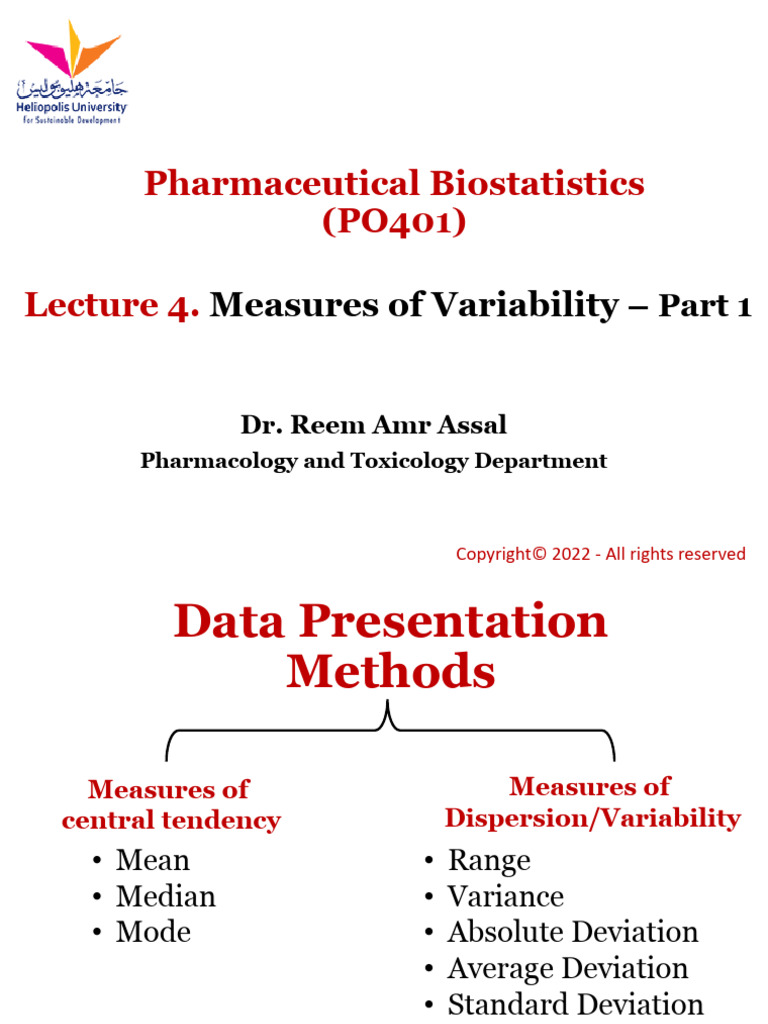 جامعة هليوبوليس
Heliopolis University
For Sustainable Development

Pharmaceutical Biostatistics
(PO401)

Lecture 4. Measures of Variability – Part 1

Dr. Reem Amr Assal
Pharmacology and Toxicology Department

Copyright© 2022 - All rights reserved

Data Presentation Methods

Measures of central tendency
• Mean
• Median
• Mode

Measures of Dispersion/Variability
• Range
• Variance
• Absolute Deviation
• Average Deviation
• Standard Deviation